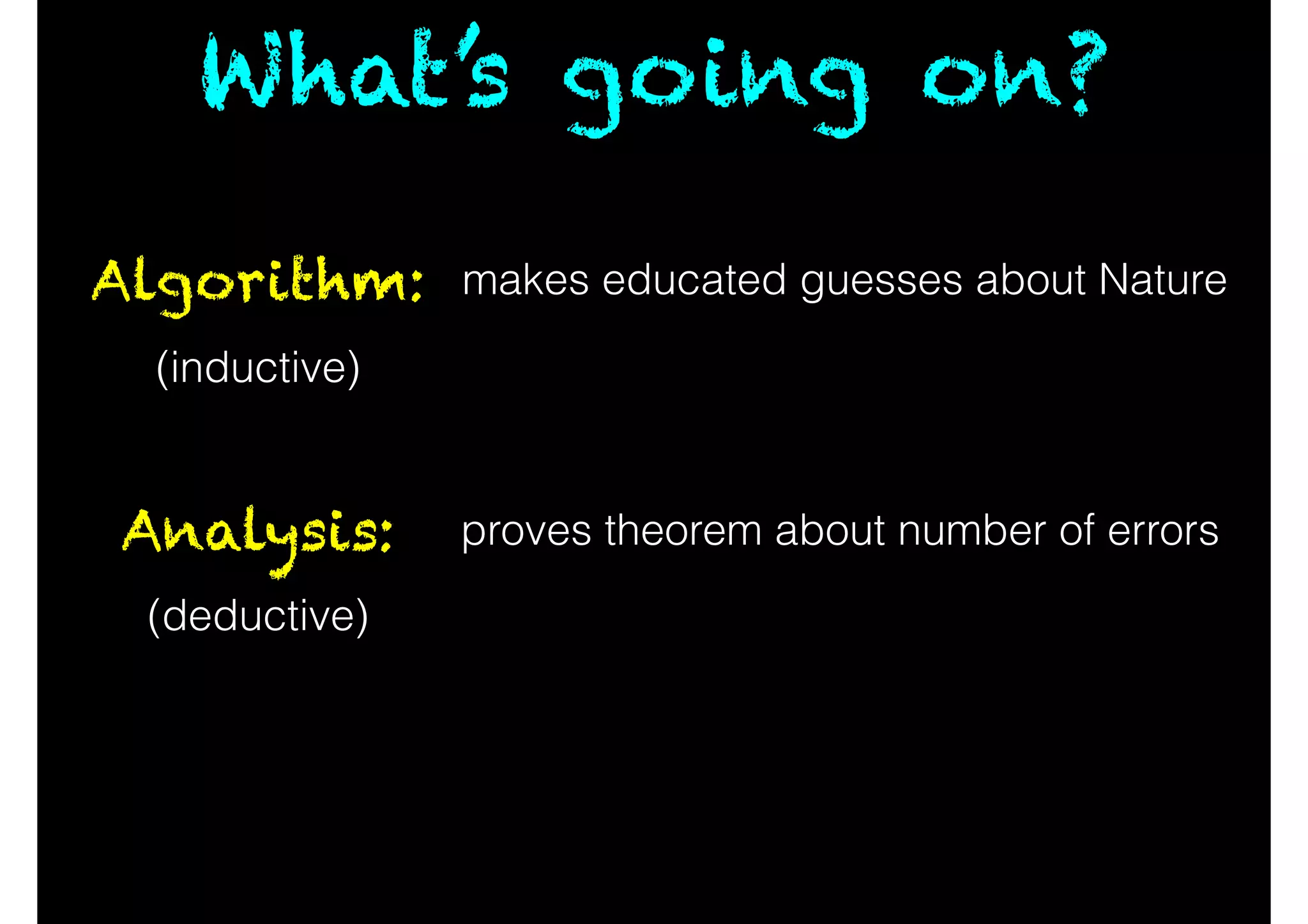 What's going on?

Algorithm: makes educated guesses about Nature
(inductive)

Analysis: proves theorem about number of errors
(deductive)